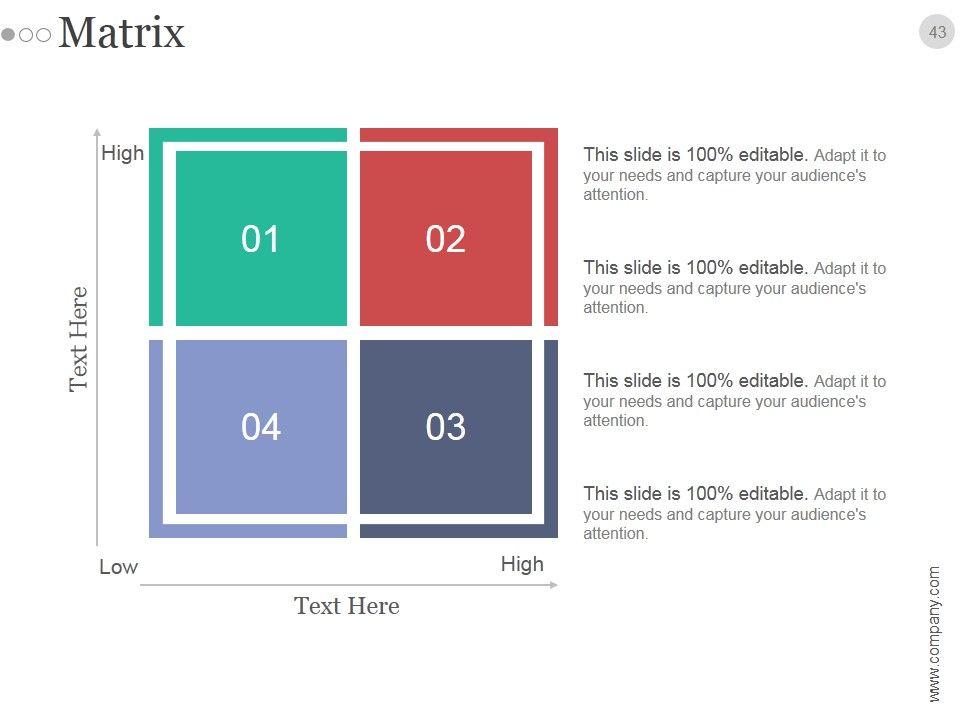 Matrix

43

High

Text Here

01

02

04

03

Low

High

Text Here

This slide is 100% editable. Adapt it to your needs and capture your audience's attention.

This slide is 100% editable. Adapt it to your needs and capture your audience's attention.

This slide is 100% editable. Adapt it to your needs and capture your audience's attention.

This slide is 100% editable. Adapt it to your needs and capture your audience's attention.

www.company.com